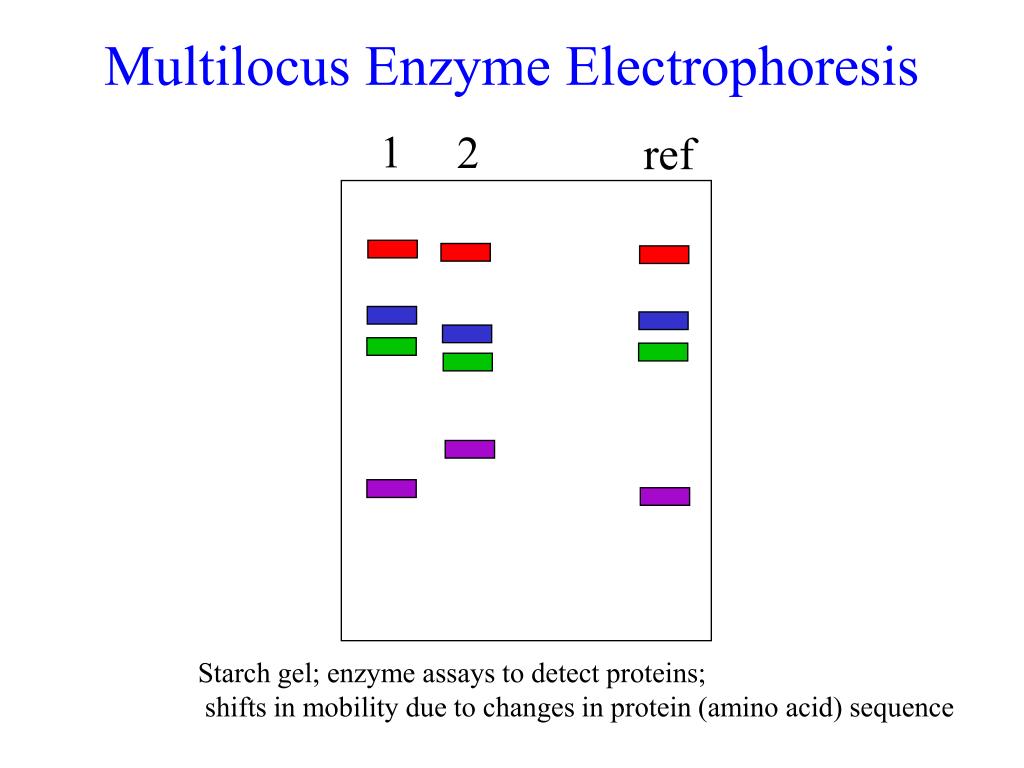 Multilocus Enzyme Electrophoresis

1 2 ref

Starch gel; enzyme assays to detect proteins;
shifts in mobility due to changes in protein (amino acid) sequence